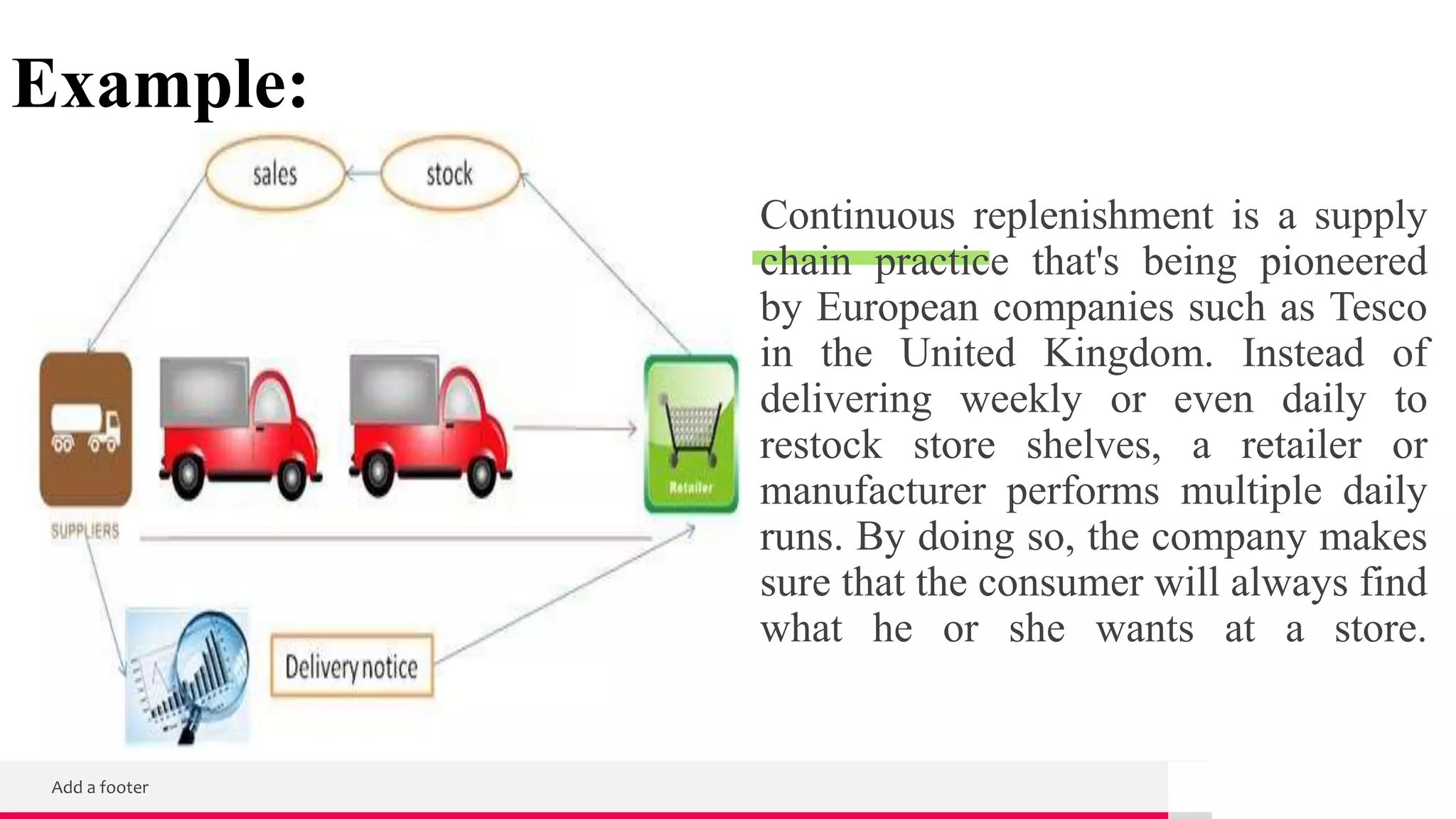 Example:

sales

stock

SUPPLIERS

Retailer

Delivery notice

Continuous replenishment is a supply chain practice that's being pioneered by European companies such as Tesco in the United Kingdom. Instead of delivering weekly or even daily to restock store shelves, a retailer or manufacturer performs multiple daily runs. By doing so, the company makes sure that the consumer will always find what he or she wants at a store.

Add a footer